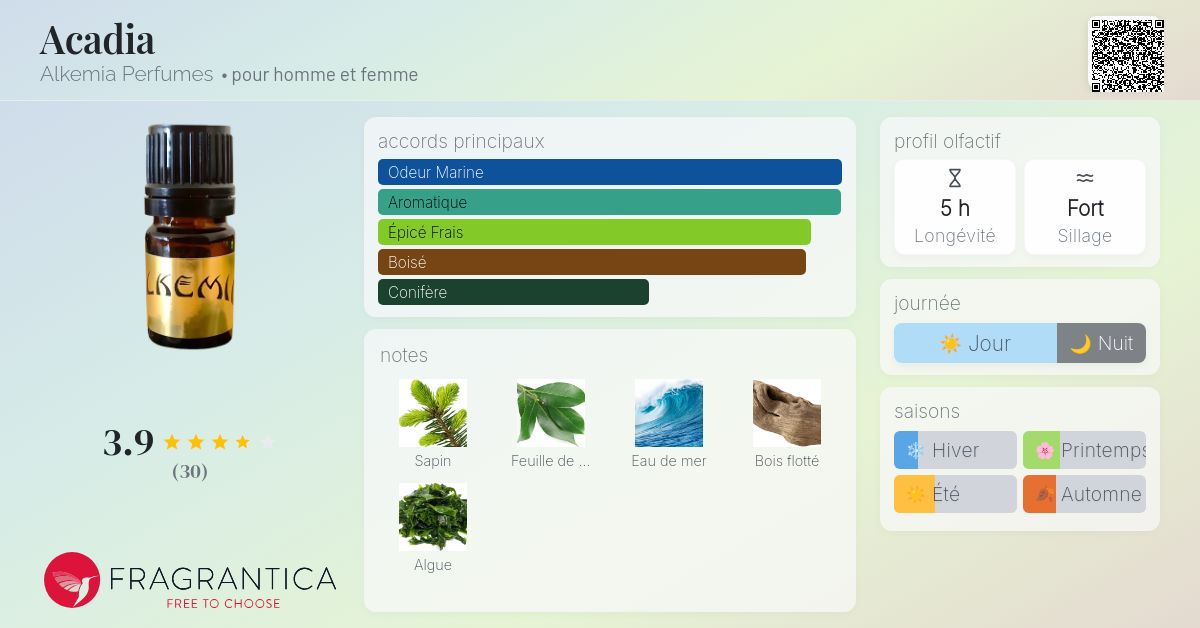 Acadia
Alkemia Perfumes • pour homme et femme

LKEMI

3.9
(30)

FRAGRANTICA
FREE TO CHOOSE

accords principaux
Odeur Marine
Aromatique
Épicé Frais
Boisé
Conifère

notes
Sapin
Feuille de ...
Eau de mer
Bois flotté
Algue

profil olfactif
5 h
Longévité
Fort
Sillage

journée
Jour
Nuit

saisons
Hiver
Printemps
Été
Automne